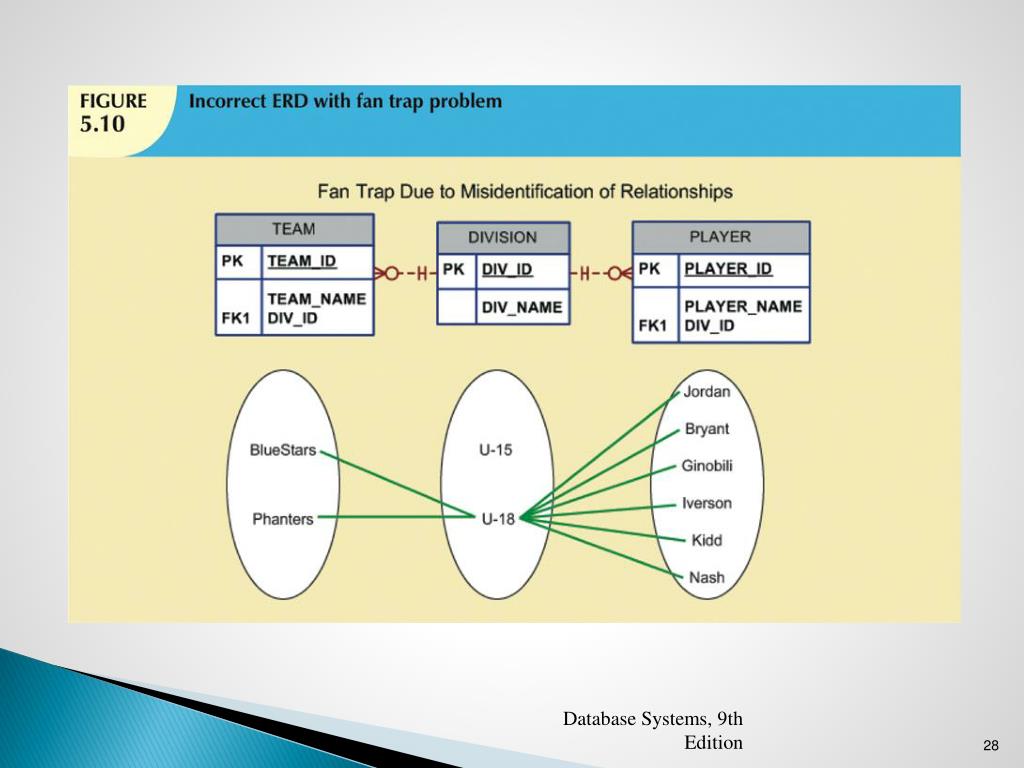 FIGURE 5.10 Incorrect ERD with fan trap problem

Fan Trap Due to Misidentification of Relationships

| TEAM | |
|---|---|
| PK | TEAM_ID |
| FK1 | TEAM_NAME DIV_ID |

| DIVISION | |
|---|---|
| PK | DIV_ID |
| | DIV_NAME |

| PLAYER | |
|---|---|
| PK | PLAYER_ID |
| FK1 | PLAYER_NAME DIV_ID |

BlueStars
Phanters

U-15
U-18

Jordan
Bryant
Ginobili
Iverson
Kidd
Nash

Database Systems, 9th Edition

28